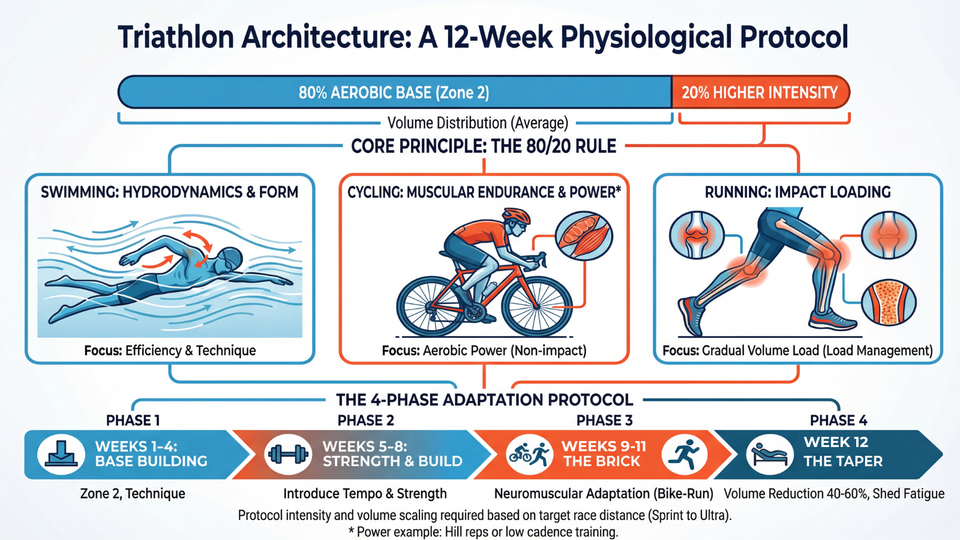 Triathlon Architecture: A 12-Week Physiological Protocol

80% AEROBIC BASE (Zone 2)

20% HIGHER INTENSITY

Volume Distribution (Average)

CORE PRINCIPLE: THE 80/20 RULE

SWIMMING: HYDRODYNAMICS & FORM

Focus: Efficiency & Technique

CYCLING: MUSCULAR ENDURANCE & POWER*

Focus: Aerobic Power (Non-impact)

RUNNING: IMPACT LOADING

Focus: Gradual Volume Load (Load Management)

THE 4-PHASE ADAPTATION PROTOCOL

PHASE 1

WEEKS 1–4: BASE BUILDING

Zone 2, Technique

PHASE 2

WEEKS 5–8: STRENGTH & BUILD

Introduce Tempo & Strength

PHASE 3

WEEKS 9-11 THE BRICK

Neuromuscular Adaptation (Bike-Run)

PHASE 4

WEEK 12 THE TAPER

Volume Reduction 40-60%, Shed Fatigue

Protocol intensity and volume scaling required based on target race distance (Sprint to Ultra).

* Power example: Hill reps or low cadence training.